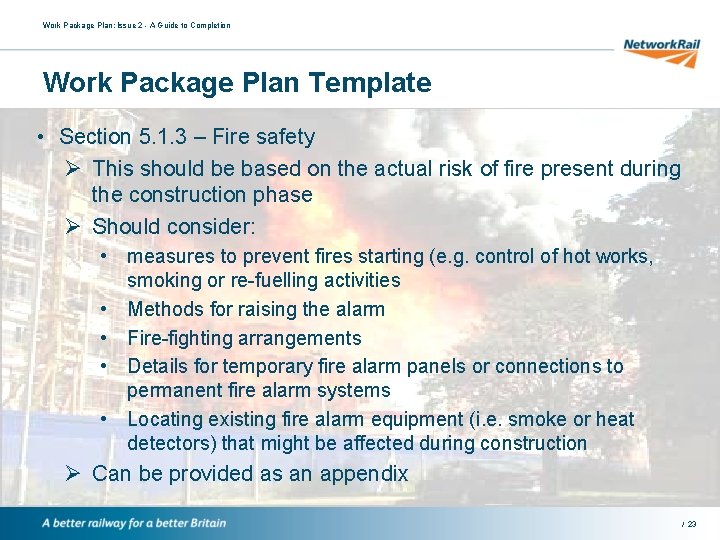 Work Package Plan: Issue 2 - A Guide to Completion

NetworkRail

Work Package Plan Template

• Section 5.1.3 – Fire safety

➢ This should be based on the actual risk of fire present during the construction phase

➢ Should consider:

• measures to prevent fires starting (e.g. control of hot works, smoking or re-fuelling activities

• Methods for raising the alarm

• Fire-fighting arrangements

• Details for temporary fire alarm panels or connections to permanent fire alarm systems

• Locating existing fire alarm equipment (i.e. smoke or heat detectors) that might be affected during construction

➢ Can be provided as an appendix

A better railway for a better Britain

/ 23